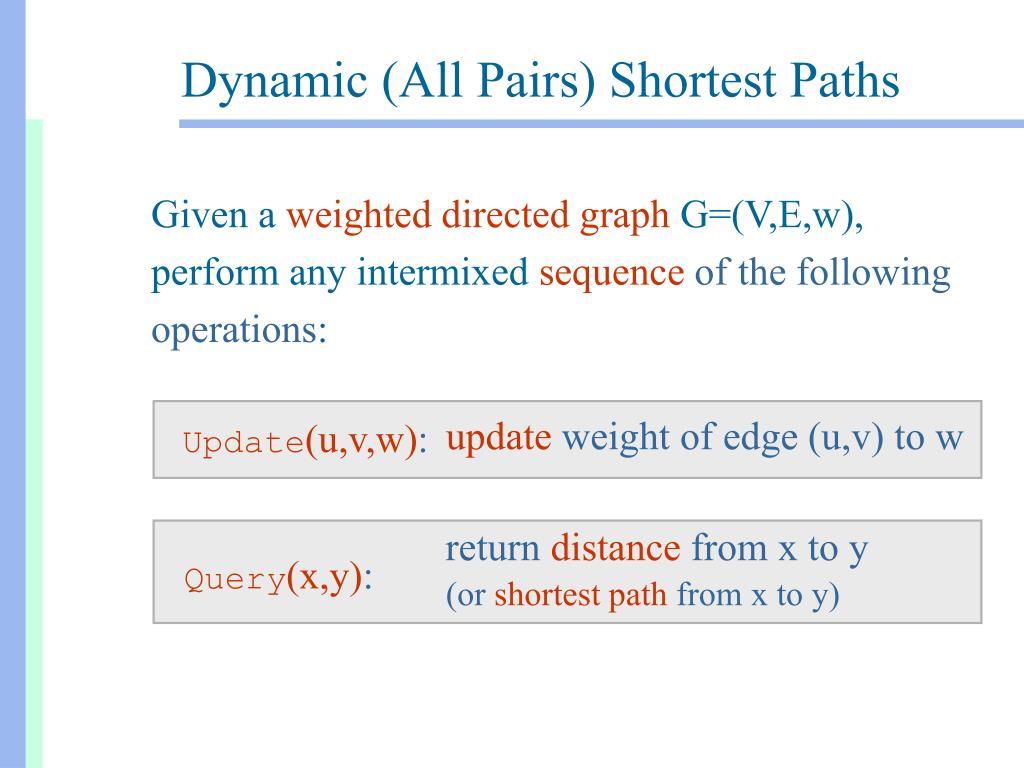 Dynamic (All Pairs) Shortest Paths

Given a weighted directed graph G=(V,E,w), perform any intermixed sequence of the following operations:

Update(u,v,w): update weight of edge (u,v) to w

Query(x,y): return distance from x to y
(or shortest path from x to y)